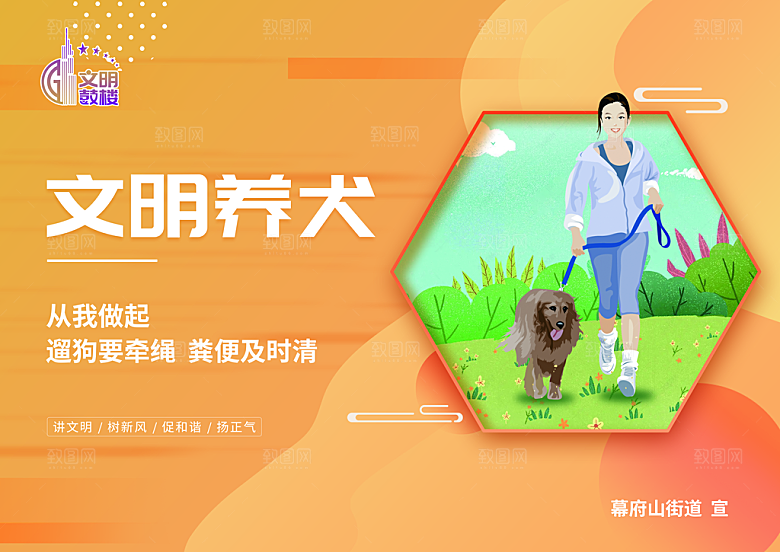 文明鼓楼

文明养犬

从我做起
遛狗要牵绳 粪便及时清

讲文明 / 树新风 / 促和谐 / 扬正气

幕府山街道 宣

致图网